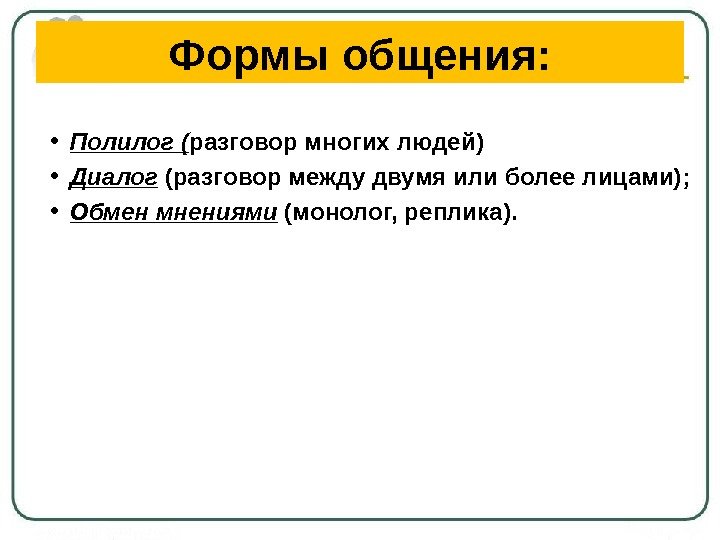 Формы общения:

• Полилог (разговор многих людей)
• Диалог (разговор между двумя или более лицами);
• Обмен мнениями (монолог, реплика).